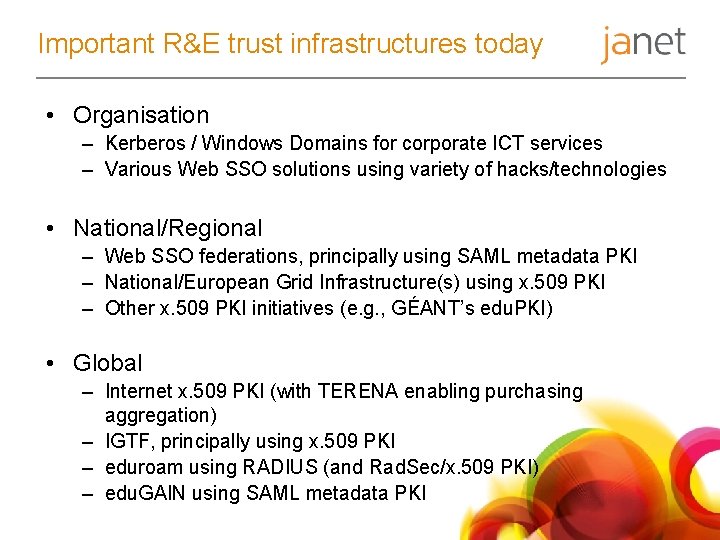 Important R&E trust infrastructures today

janet

• Organisation
– Kerberos / Windows Domains for corporate ICT services
– Various Web SSO solutions using variety of hacks/technologies

• National/Regional
– Web SSO federations, principally using SAML metadata PKI
– National/European Grid Infrastructure(s) using x.509 PKI
– Other x.509 PKI initiatives (e.g., GÉANT's eduPKI)

• Global
– Internet x.509 PKI (with TERENA enabling purchasing aggregation)
– IGTF, principally using x.509 PKI
– eduroam using RADIUS (and RadSec/x.509 PKI)
– eduGAIN using SAML metadata PKI